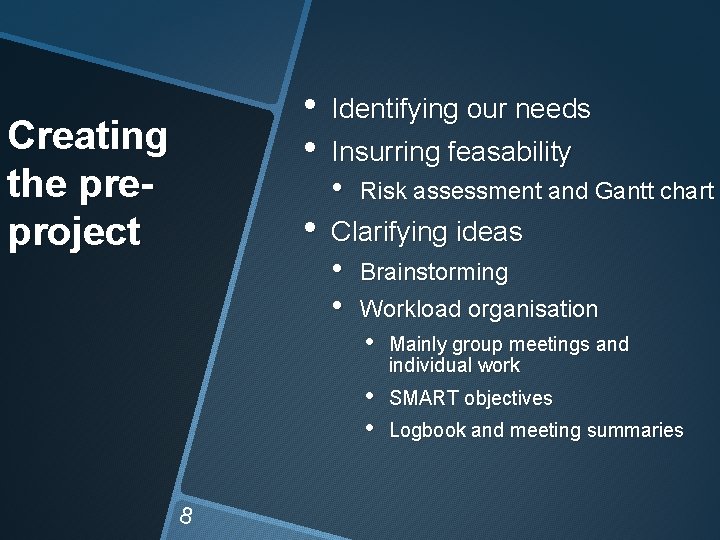 Creating the pre-project

• Identifying our needs
• Insurring feasability
  • Risk assessment and Gantt chart
• Clarifying ideas
  • Brainstorming
  • Workload organisation
    • Mainly group meetings and individual work
    • SMART objectives
    • Logbook and meeting summaries

8